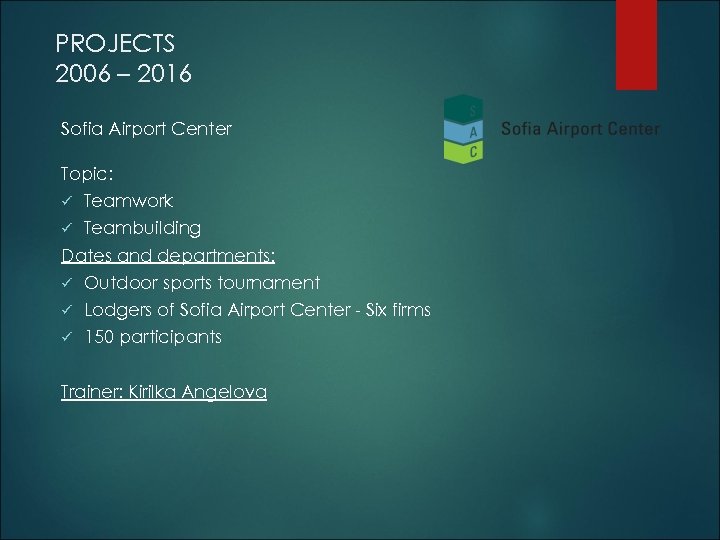 PROJECTS
2006 – 2016

Sofia Airport Center

S
A
C
Sofia Airport Center

Topic:
✓ Teamwork
✓ Teambuilding

Dates and departments:
✓ Outdoor sports tournament
✓ Lodgers of Sofia Airport Center - Six firms
✓ 150 participants

Trainer: Kirilka Angelova